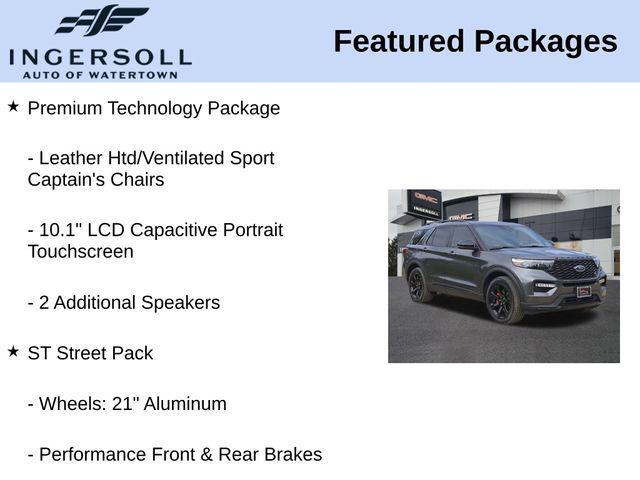 INGERSOLL
AUTO OF WATERTOWN

Featured Packages

★ Premium Technology Package

- Leather Htd/Ventilated Sport Captain's Chairs

- 10.1" LCD Capacitive Portrait Touchscreen

- 2 Additional Speakers

★ ST Street Pack

- Wheels: 21" Aluminum

- Performance Front & Rear Brakes

GMC
INGERSOLL
GMC